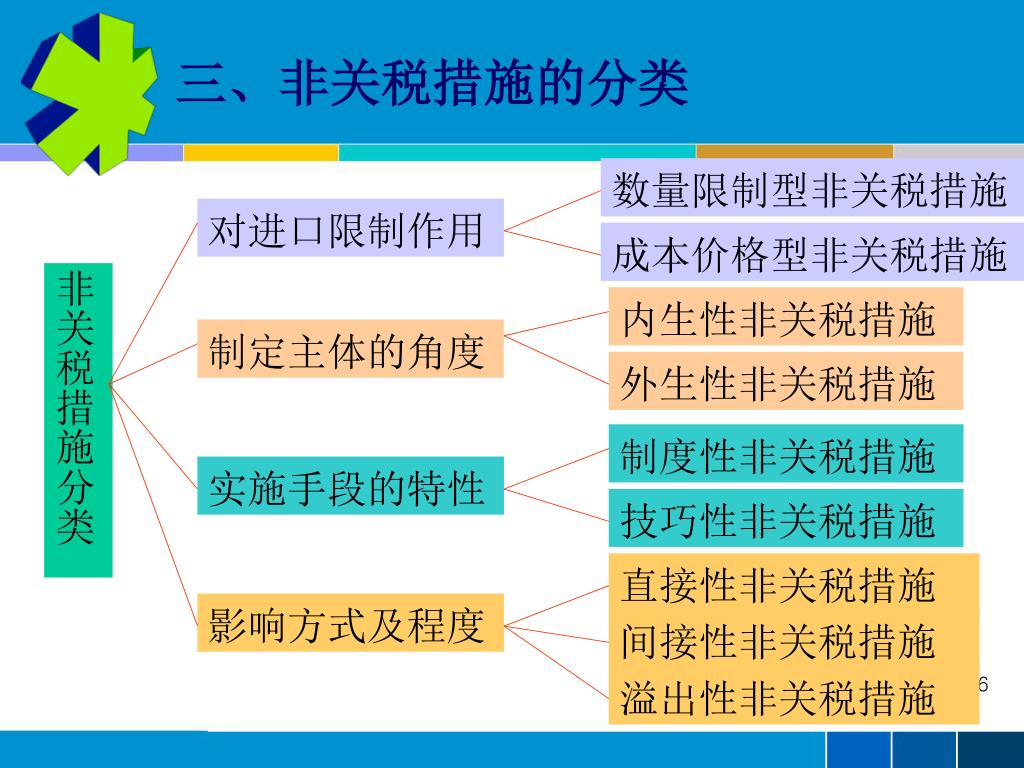 三、非关税措施的分类

非关税措施分类

对进口限制作用

数量限制型非关税措施

成本价格型非关税措施

制定主体的角度

内生性非关税措施

外生性非关税措施

实施手段的特性

制度性非关税措施

技巧性非关税措施

影响方式及程度

直接性非关税措施

间接性非关税措施

溢出性非关税措施

6